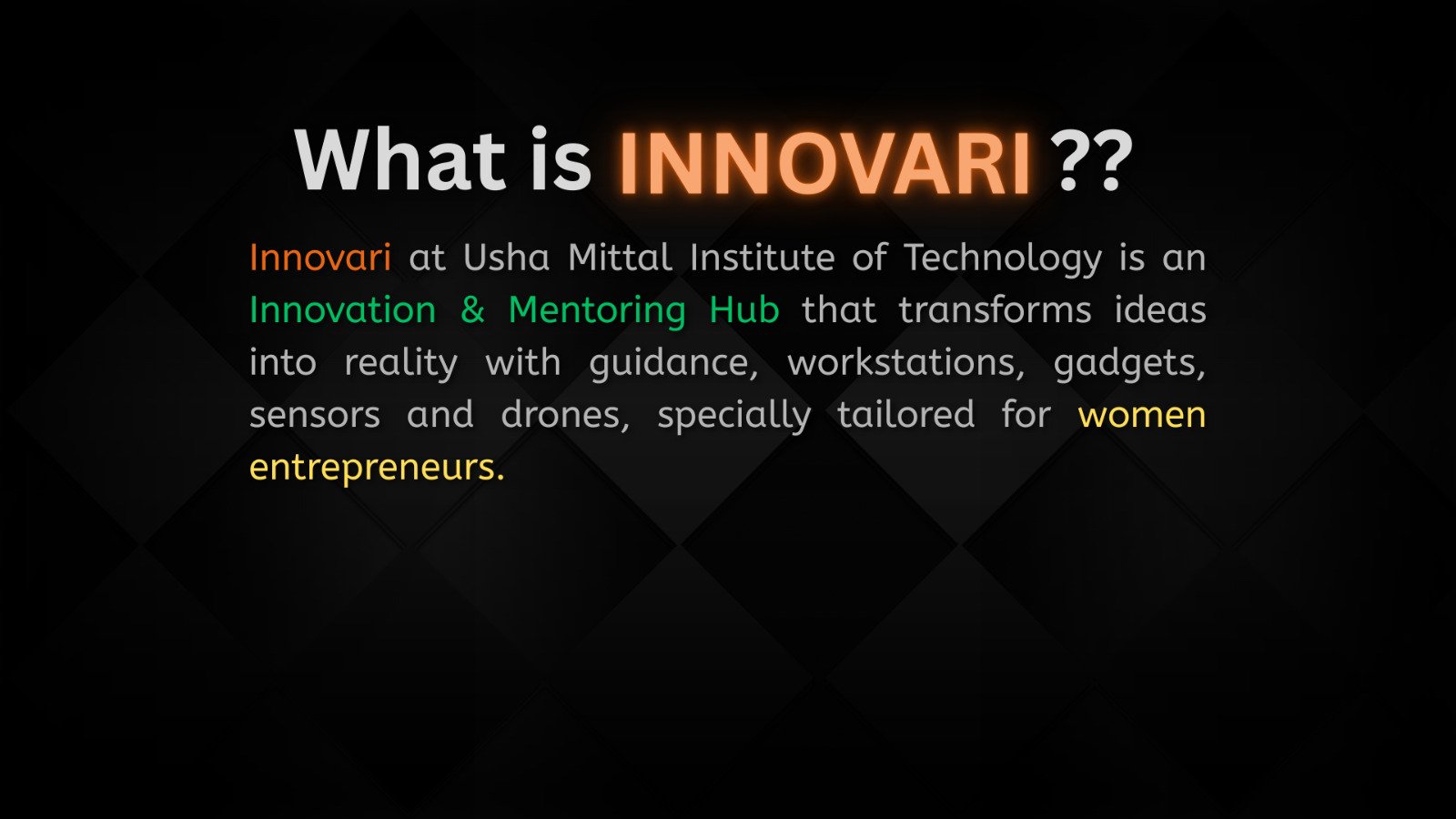 What is INNOVARI ??

Innovari at Usha Mittal Institute of Technology is an Innovation & Mentoring Hub that transforms ideas into reality with guidance, workstations, gadgets, sensors and drones, specially tailored for women entrepreneurs.